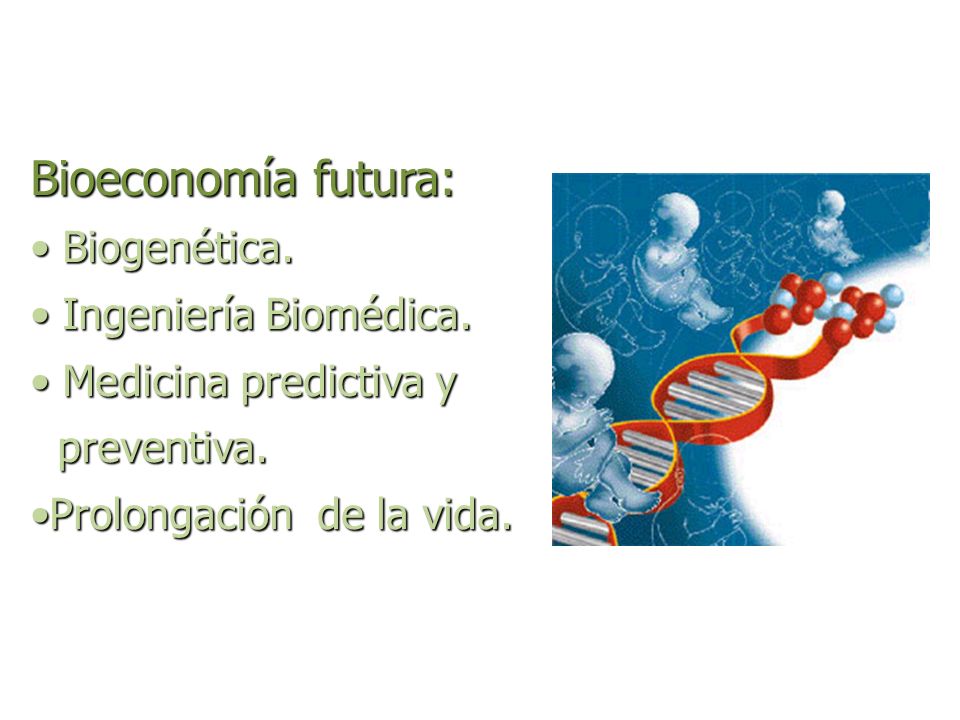 Bioeconomía futura:

• Biogenética.

• Ingeniería Biomédica.

• Medicina predictiva y preventiva.

•Prolongación de la vida.